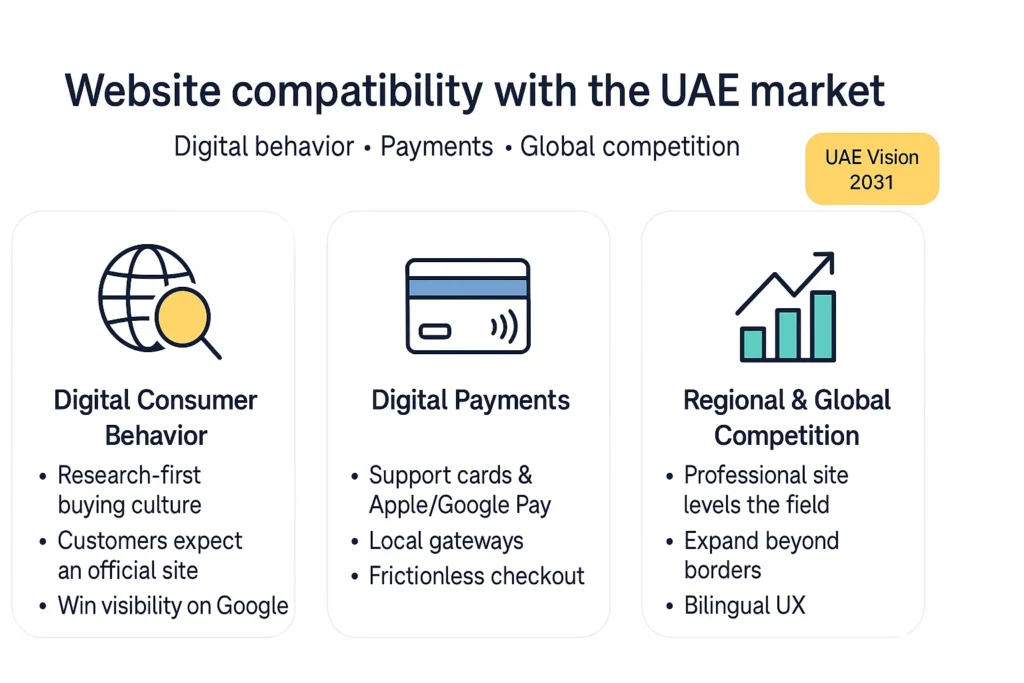 Website compatibility with the UAE market

Digital behavior • Payments • Global competition

UAE Vision 2031

Digital Consumer Behavior
• Research-first buying culture
• Customers expect an official site
• Win visibility on Google

Digital Payments
• Support cards & Apple/Google Pay
• Local gateways
• Frictionless checkout

Regional & Global Competition
• Professional site levels the field
• Expand beyond borders
• Bilingual UX